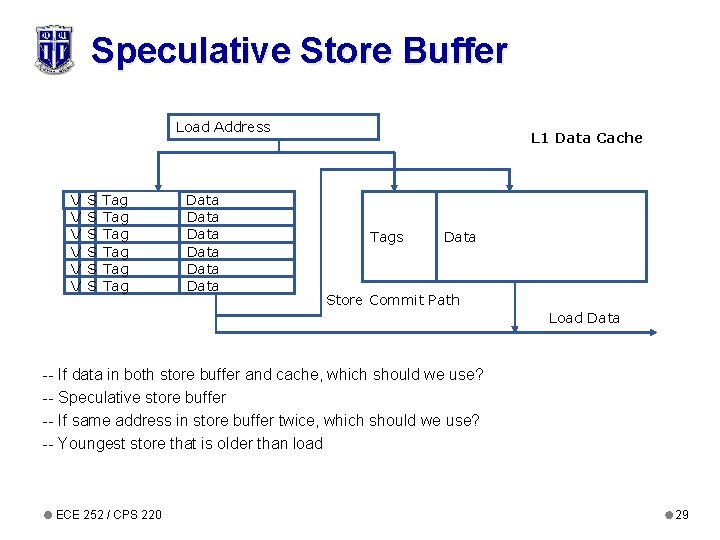 Speculative Store Buffer

Load Address

L1 Data Cache

| V | S | Tag | Data |
|---|---|---|---|
| V | S | Tag | Data |
| V | S | Tag | Data |
| V | S | Tag | Data |
| V | S | Tag | Data |
| V | S | Tag | Data |

Tags

Data

Store Commit Path

Load Data

-- If data in both store buffer and cache, which should we use?

-- Speculative store buffer

-- If same address in store buffer twice, which should we use?

-- Youngest store that is older than load

ECE 252 / CPS 220

29